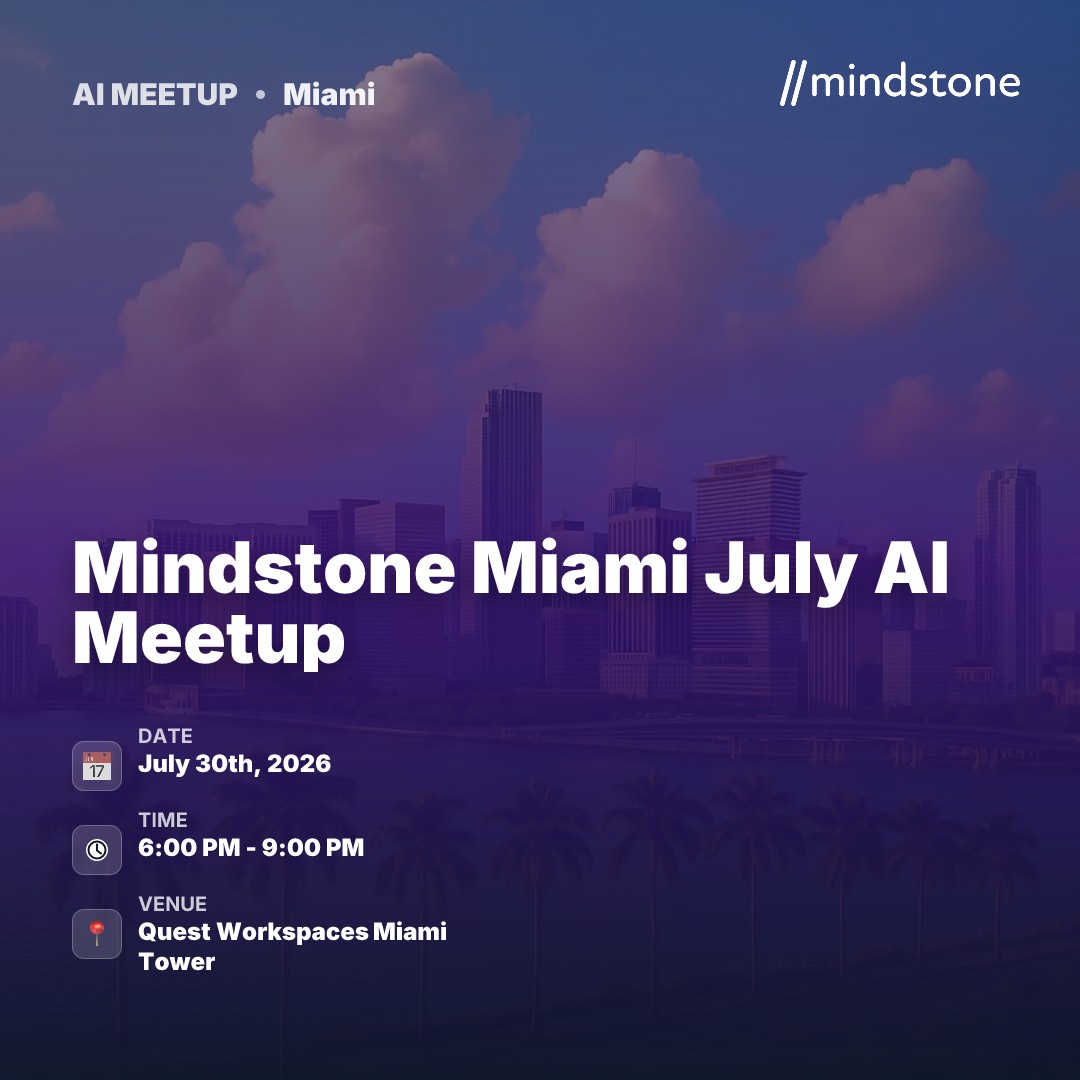 AI MEETUP • Miami

//mindstone

Mindstone Miami July AI Meetup

17

DATE
July 30th, 2026

TIME
6:00 PM - 9:00 PM

VENUE
Quest Workspaces Miami Tower